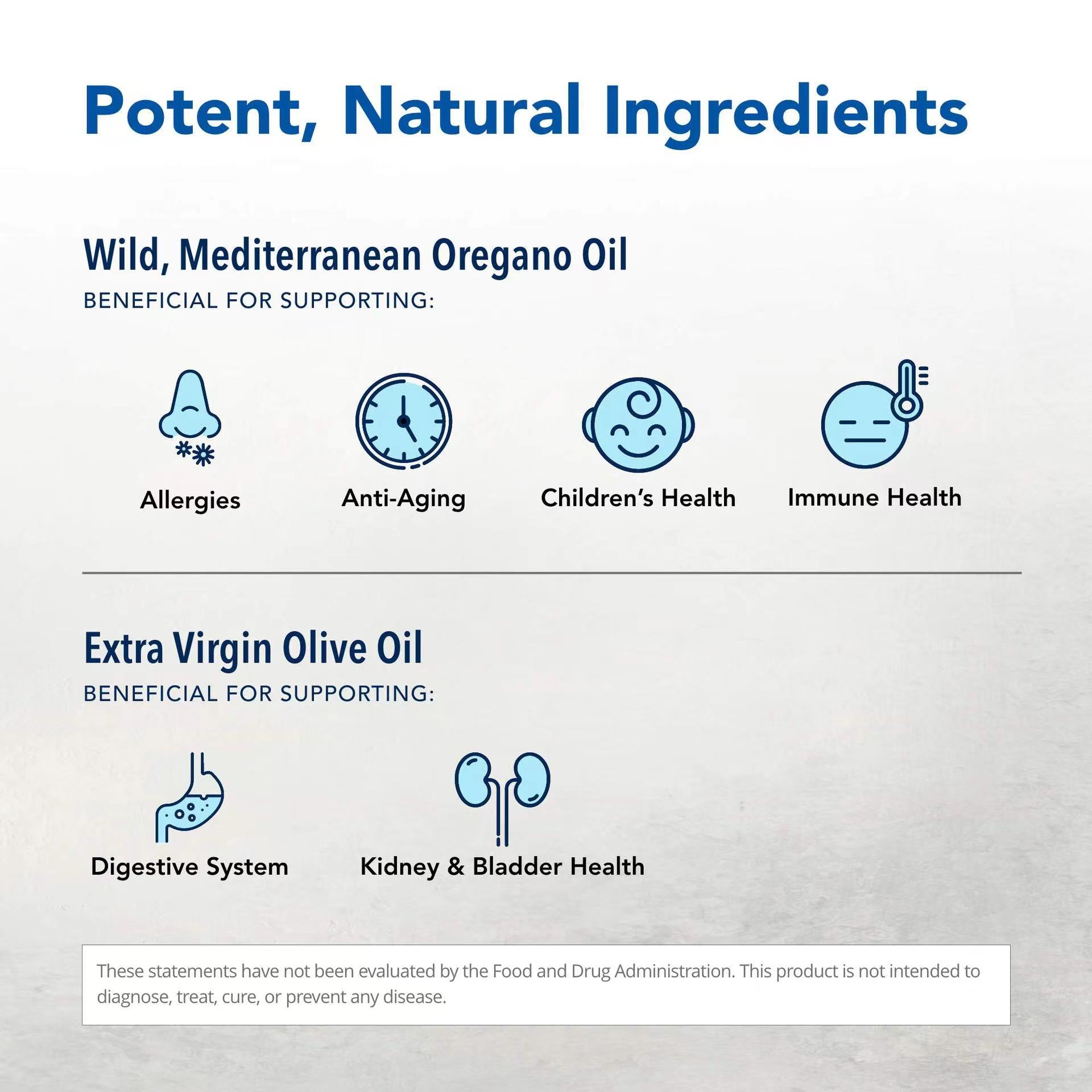 Potent, Natural Ingredients

Wild, Mediterranean Oregano Oil
BENEFICIAL FOR SUPPORTING:

Allergies

Anti-Aging

Children's Health

Immune Health

Extra Virgin Olive Oil
BENEFICIAL FOR SUPPORTING:

Digestive System

Kidney & Bladder Health

These statements have not been evaluated by the Food and Drug Administration. This product is not intended to diagnose, treat, cure, or prevent any disease.